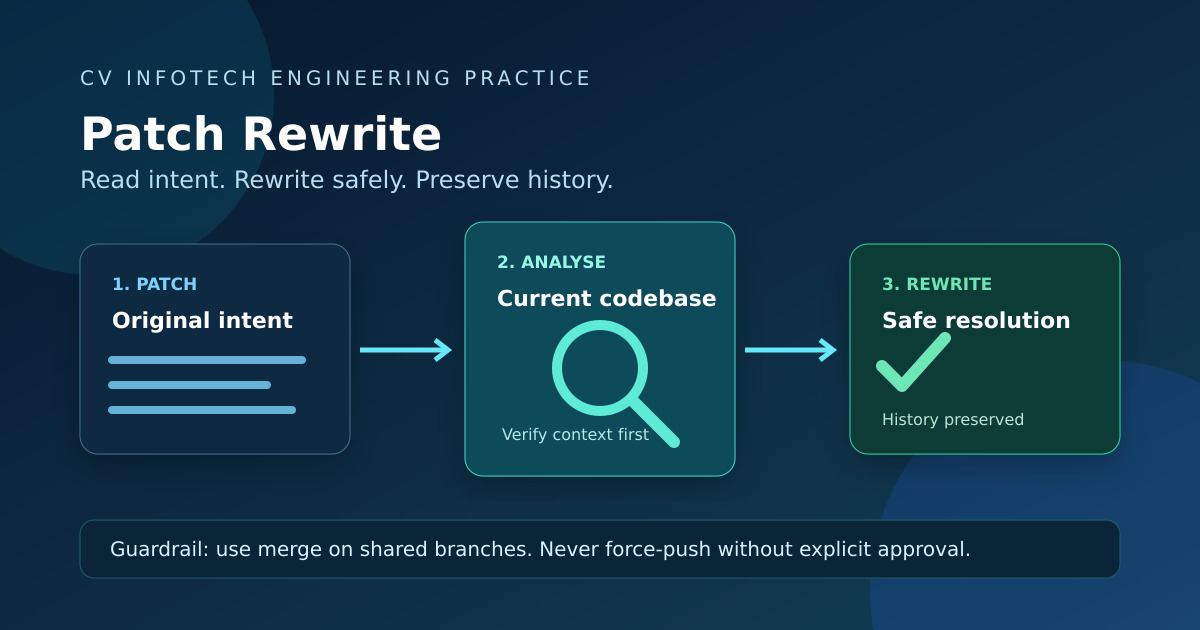 CV INFOTECH ENGINEERING PRACTICE

Patch Rewrite

Read intent. Rewrite safely. Preserve history.

1. PATCH
Original intent

2. ANALYSE
Current codebase
Verify context first

3. REWRITE
Safe resolution
History preserved

Guardrail: use merge on shared branches. Never force-push without explicit approval.